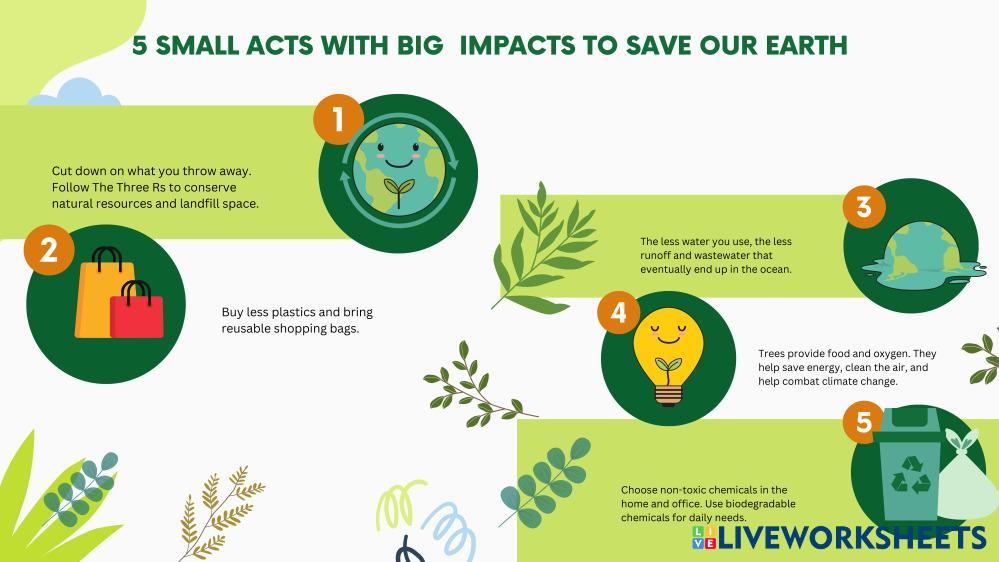 5 SMALL ACTS WITH BIG IMPACTS TO SAVE OUR EARTH

1

Cut down on what you throw away. Follow The Three Rs to conserve natural resources and landfill space.

2

Buy less plastics and bring reusable shopping bags.

3

The less water you use, the less runoff and wastewater that eventually end up in the ocean.

4

Trees provide food and oxygen. They help save energy, clean the air, and help combat climate change.

5

Choose non-toxic chemicals in the home and office. Use biodegradable chemicals for daily needs.

LIVEWORKSHEETS